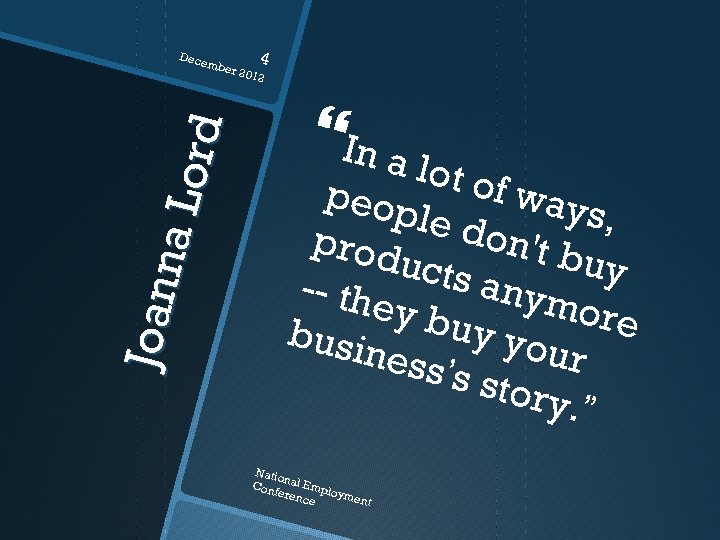 4
December 2012

Joanna Lord

“In a lot of ways, people don't buy products anymore -- they buy your business's story.”

National Employment Conference